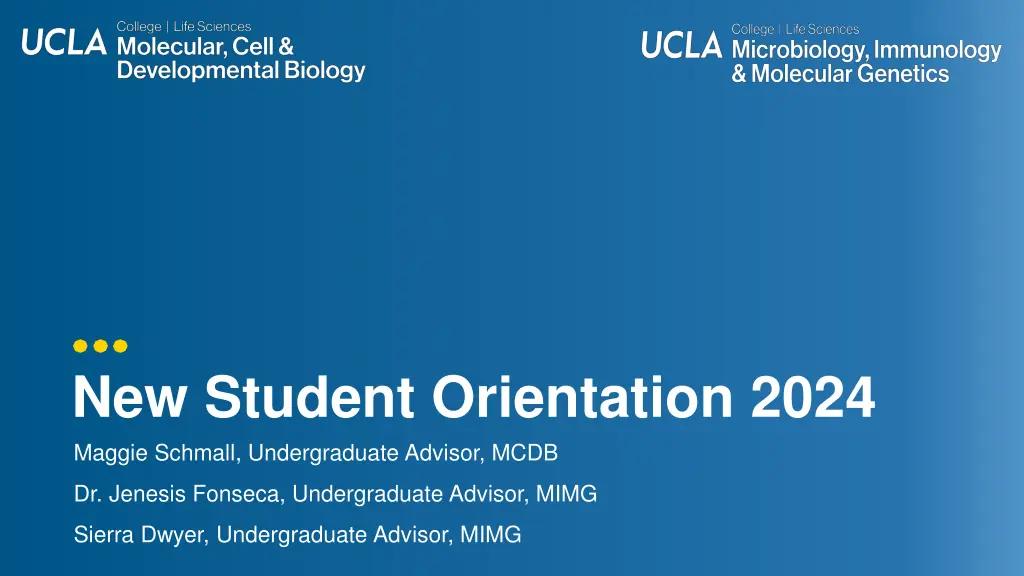 UCLA College | Life Sciences
Molecular, Cell & Developmental Biology

UCLA College | Life Sciences
Microbiology, Immunology & Molecular Genetics

New Student Orientation 2024

Maggie Schmall, Undergraduate Advisor, MCDB

Dr. Jenesis Fonseca, Undergraduate Advisor, MIMG

Sierra Dwyer, Undergraduate Advisor, MIMG